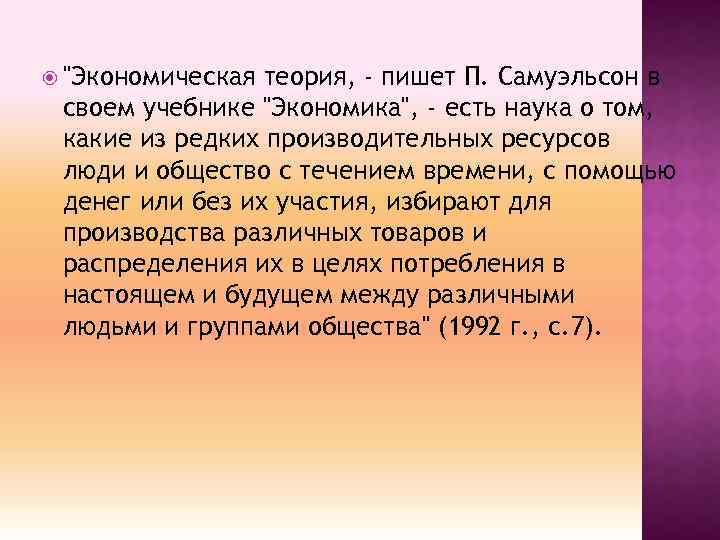 "Экономическая теория, - пишет П. Самуэльсон в своем учебнике "Экономика", - есть наука о том, какие из редких производительных ресурсов люди и общество с течением времени, с помощью денег или без их участия, избирают для производства различных товаров и распределения их в целях потребления в настоящем и будущем между различными людьми и группами общества" (1992 г., с.7).